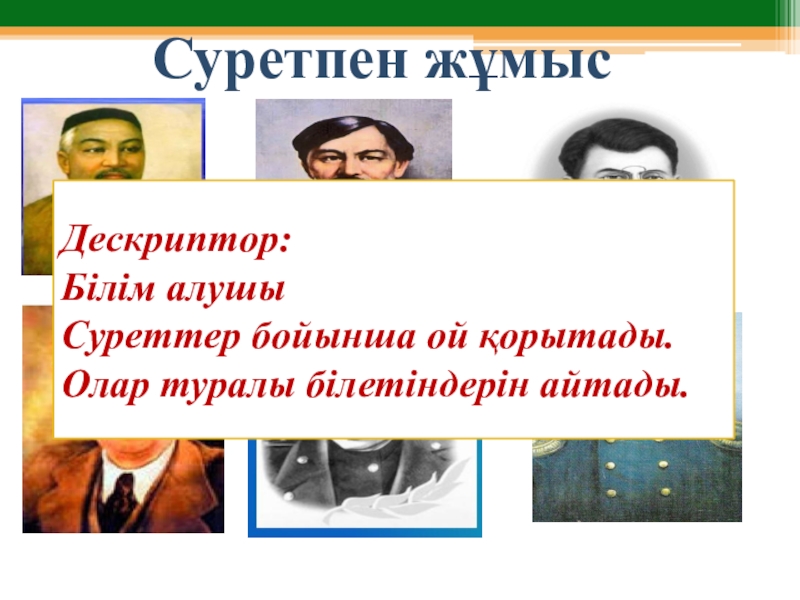 Суретпен жұмыс

Дескриптор:
Білім алушы
Суреттер бойынша ой қорытады.
Олар туралы білетіндерін айтады.